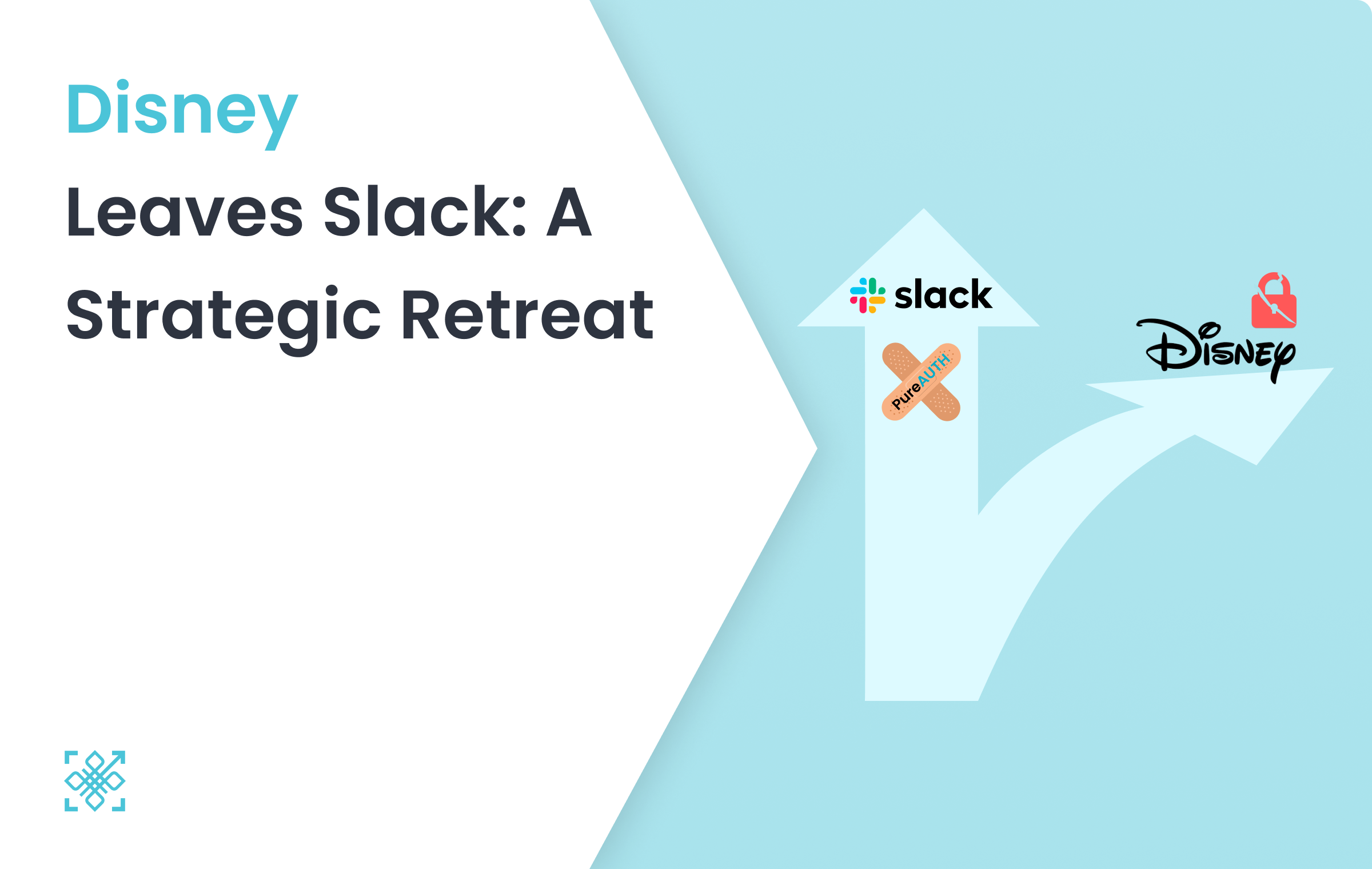 Disney
Leaves Slack: A Strategic Retreat

slack

PureAUTH

Disney